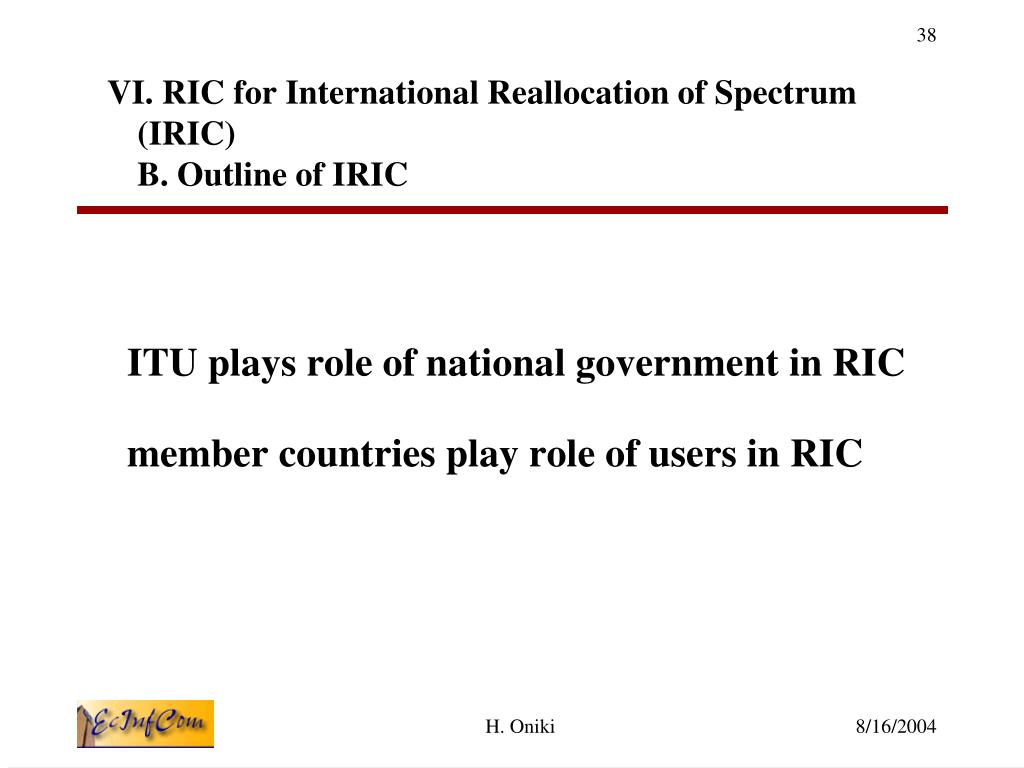 38

VI. RIC for International Reallocation of Spectrum (IRIC)
B. Outline of IRIC

ITU plays role of national government in RIC

member countries play role of users in RIC

EcInfCom

H. Oniki

8/16/2004